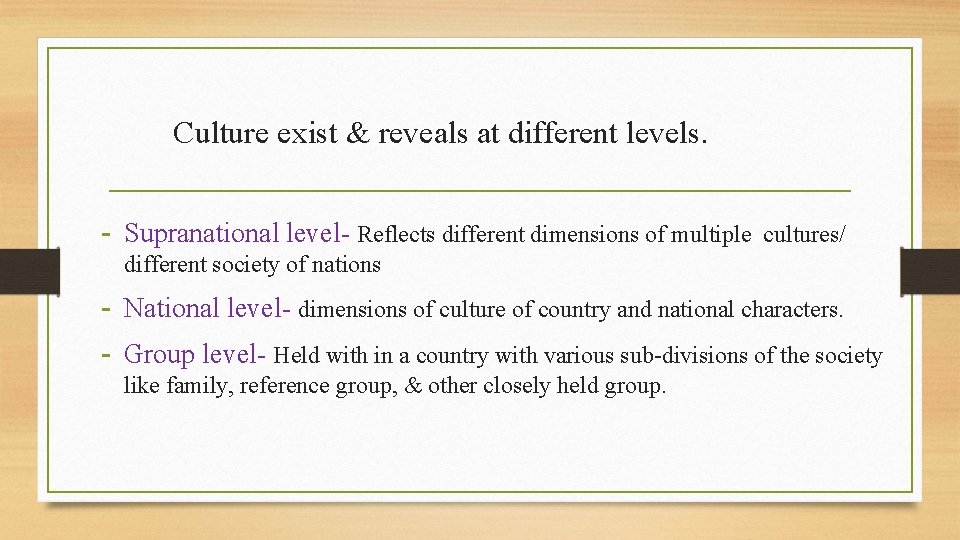 Culture exist & reveals at different levels.

- Supranational level- Reflects different dimensions of multiple cultures/ different society of nations
- National level- dimensions of culture of country and national characters.
- Group level- Held with in a country with various sub-divisions of the society like family, reference group, & other closely held group.